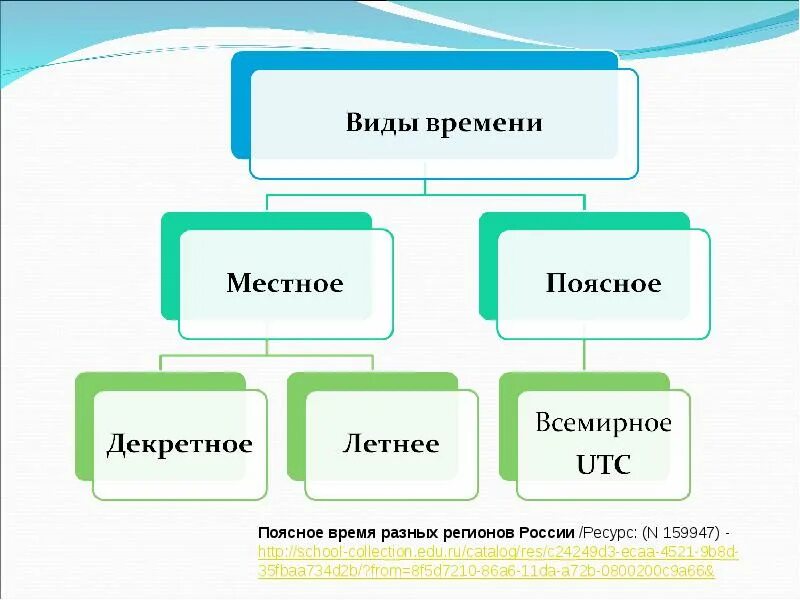 Виды времени

Местное

Поясное

Декретное

Летнее

Всемирное UTC

Поясное время разных регионов России /Ресурс: (N 159947) - http://school-collection.edu.ru/catalog/res/c24249d3-ecaa-4521-9b8d-35fbaa734d2b/?from=8f5d7210-86a6-11da-a72b-0800200c9a66&